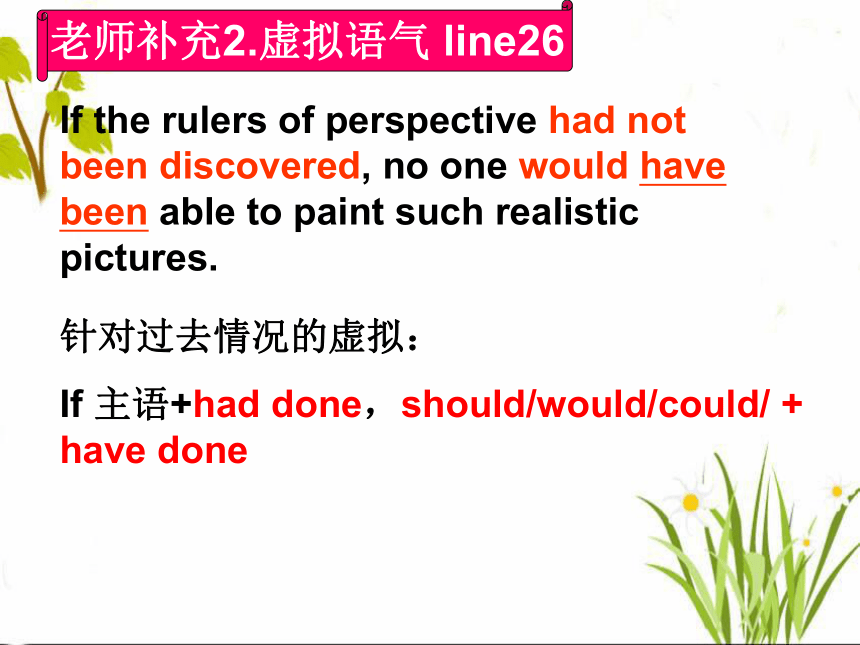 老师补充2.虚拟语气 line26

If the rulers of perspective had not been discovered, no one would have been able to paint such realistic pictures.

针对过去情况的虚拟：

If 主语+had done，should/would/could/ + have done